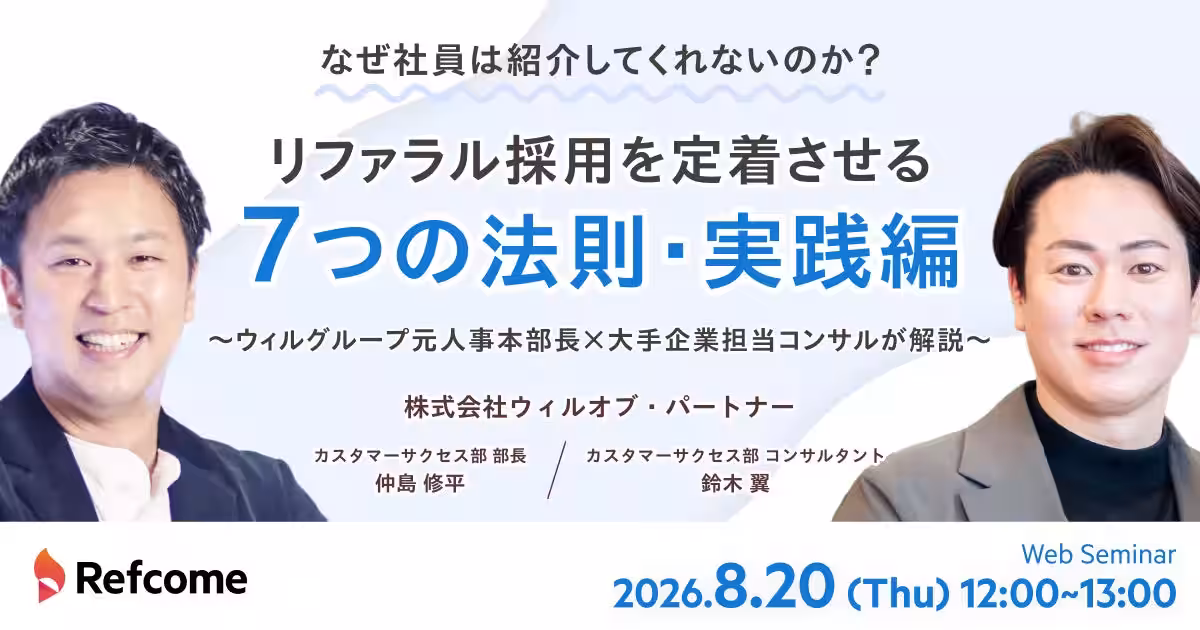 なぜ社員は紹介してくれないのか?

リファラル採用を定着させる
7つの法則・実践編

〜ウィルグループ元人事本部長×大手企業担当コンサルが解説〜

株式会社ウィルオブ・パートナー

カスタマーサクセス部 部長
仲島 修平

カスタマーサクセス部 コンサルタント
鈴木 翼

Refcome

Web Seminar
2026.8.20 (Thu) 12:00~13:00